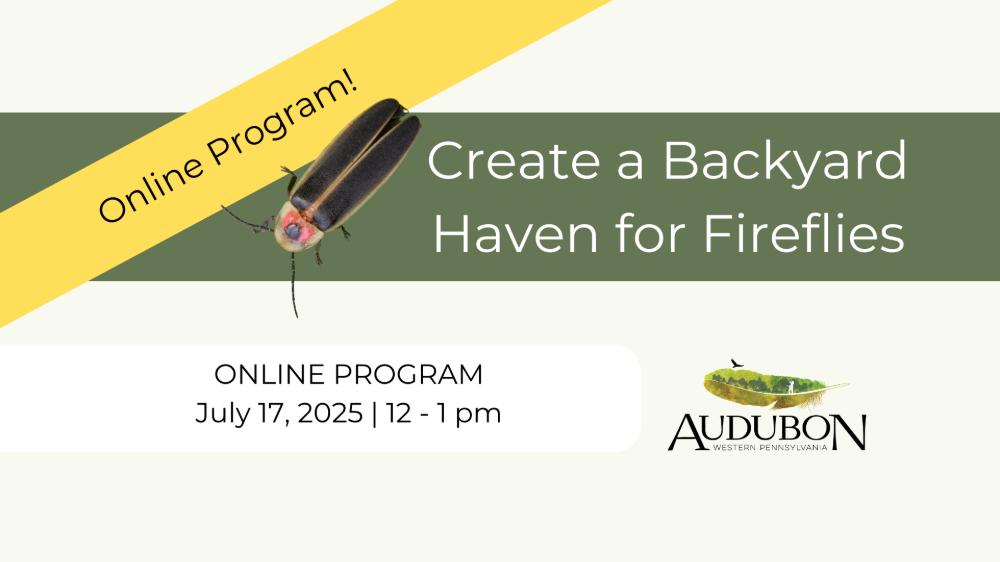 Online Program!

Create a Backyard Haven for Fireflies

ONLINE PROGRAM
July 17, 2025 | 12 - 1 pm

AUDUBON
WESTERN PENNSYLVANIA